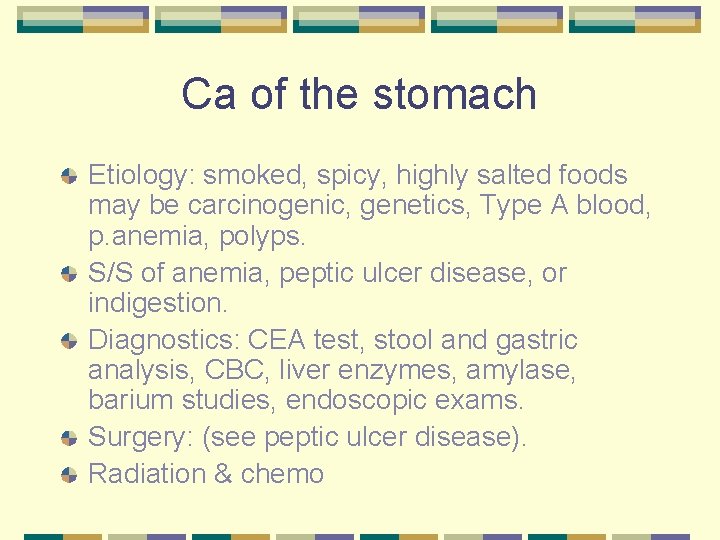 Ca of the stomach

Etiology: smoked, spicy, highly salted foods may be carcinogenic, genetics, Type A blood, p.anemia, polyps.

S/S of anemia, peptic ulcer disease, or indigestion.

Diagnostics: CEA test, stool and gastric analysis, CBC, liver enzymes, amylase, barium studies, endoscopic exams.

Surgery: (see peptic ulcer disease).

Radiation & chemo